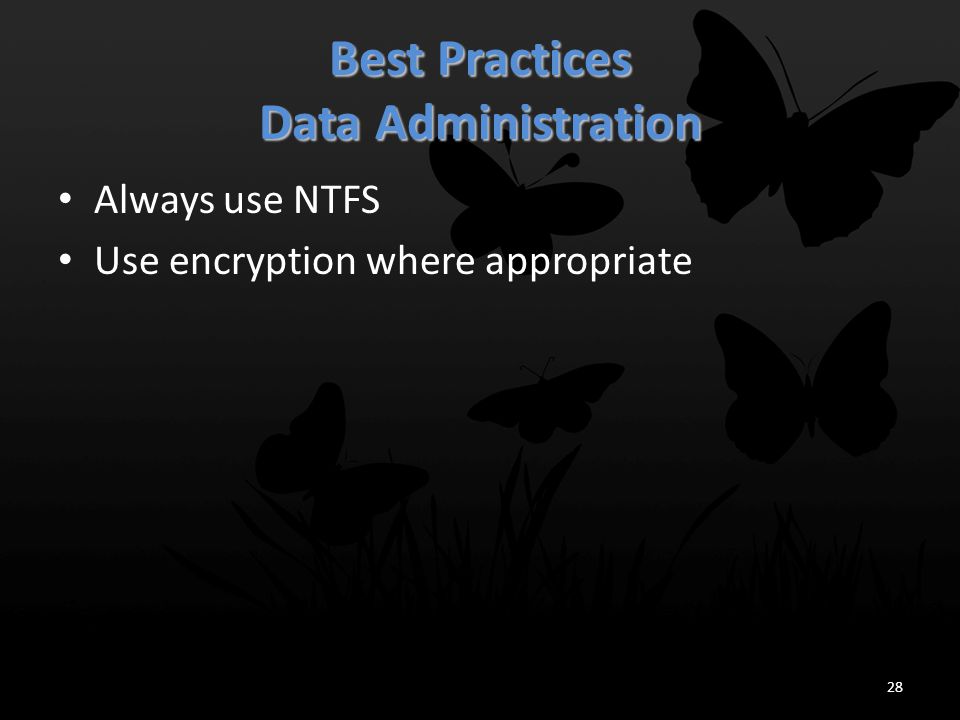 Best Practices
Data Administration

• Always use NTFS
• Use encryption where appropriate

28